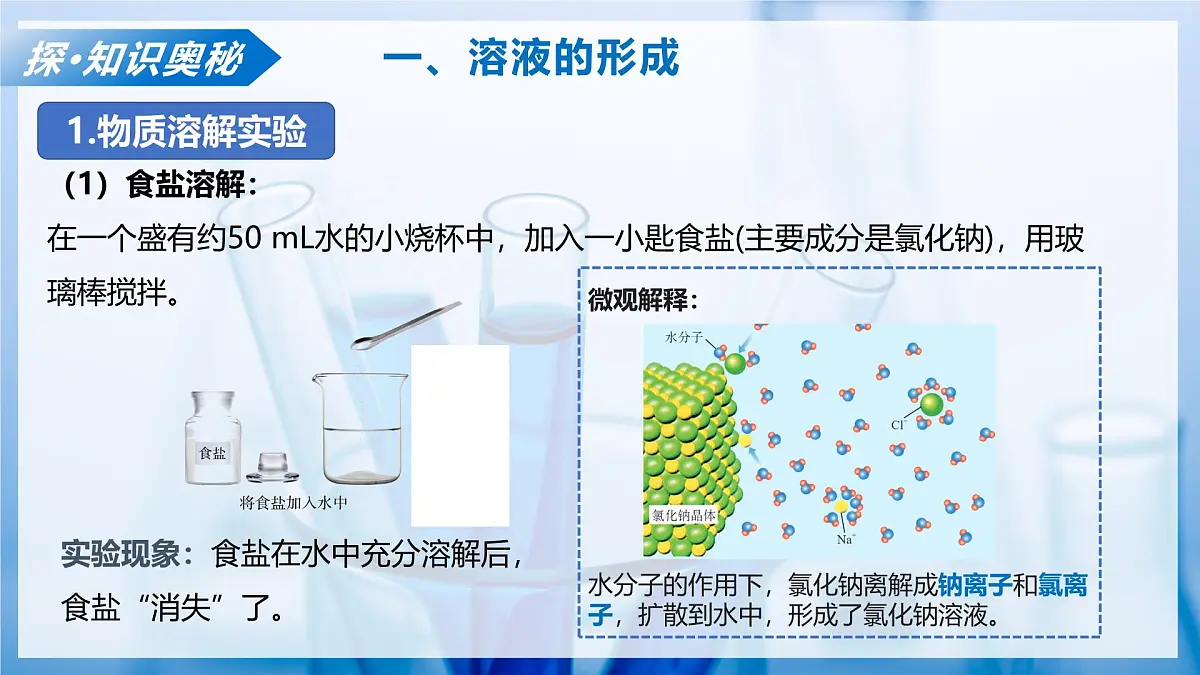 探·知识奥秘

一、溶液的形成

1.物质溶解实验

（1）食盐溶解：

在一个盛有约50 mL水的小烧杯中，加入一小匙食盐(主要成分是氯化钠)，用玻璃棒搅拌。

食盐

将食盐加入水中

实验现象：食盐在水中充分溶解后，食盐“消失”了。

微观解释：

水分子

$Cl^-$

氯化钠晶体

$Na^+$

水分子的作用下，氯化钠离解成钠离子和氯离子，扩散到水中，形成了氯化钠溶液。